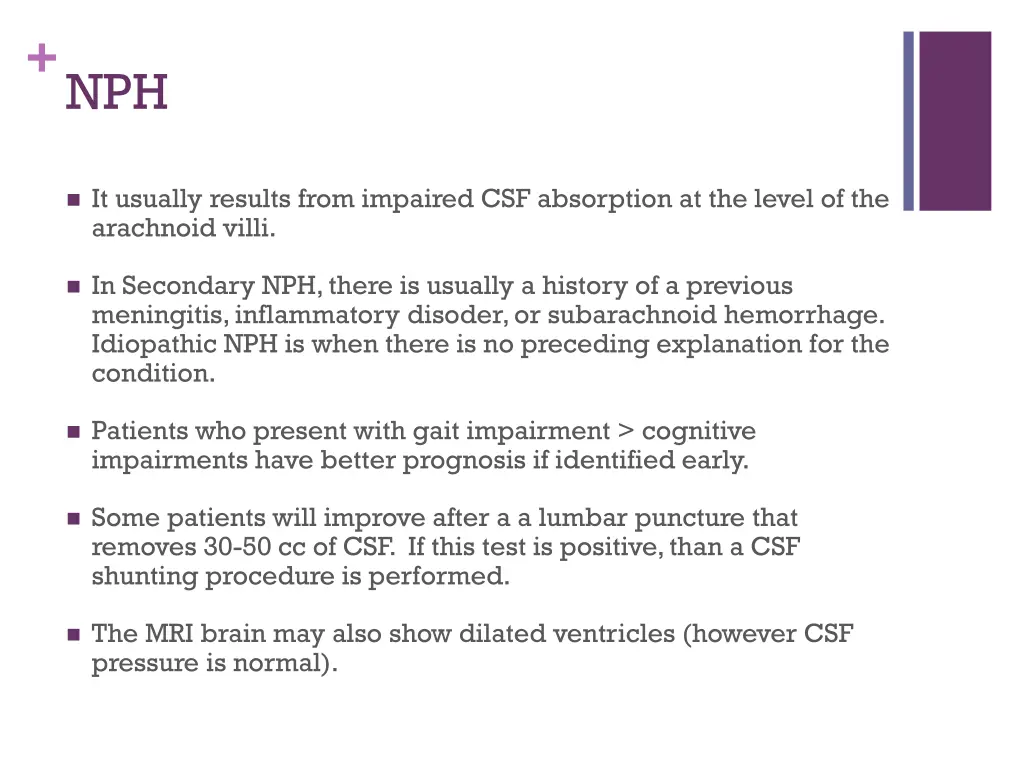 +
NPH

- It usually results from impaired CSF absorption at the level of the arachnoid villi.

- In Secondary NPH, there is usually a history of a previous meningitis, inflammatory disoder, or subarachnoid hemorrhage. Idiopathic NPH is when there is no preceding explanation for the condition.

- Patients who present with gait impairment > cognitive impairments have better prognosis if identified early.

- Some patients will improve after a a lumbar puncture that removes 30-50 cc of CSF. If this test is positive, than a CSF shunting procedure is performed.

- The MRI brain may also show dilated ventricles (however CSF pressure is normal).